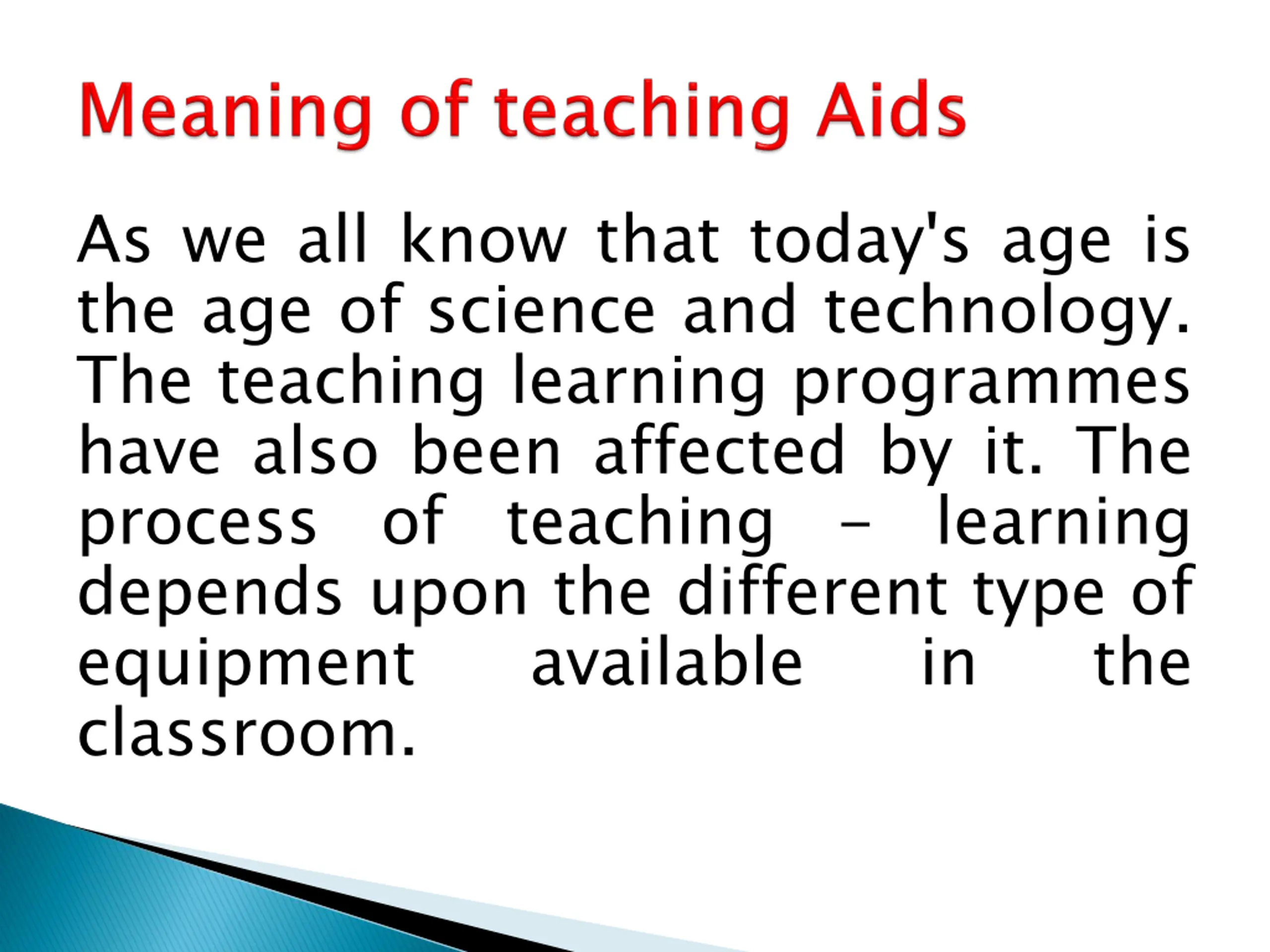 Meaning of teaching Aids

As we all know that today's age is the age of science and technology. The teaching learning programmes have also been affected by it. The process of teaching – learning depends upon the different type of equipment available in the classroom.